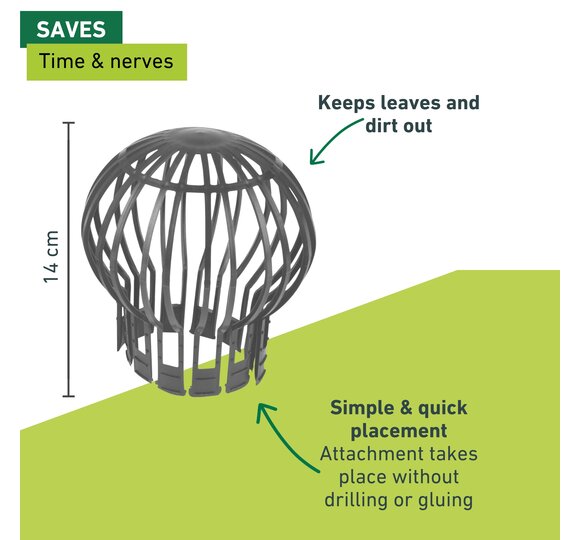 SAVES
Time & nerves

Keeps leaves and dirt out

14 cm

Simple & quick placement
Attachment takes place without drilling or gluing